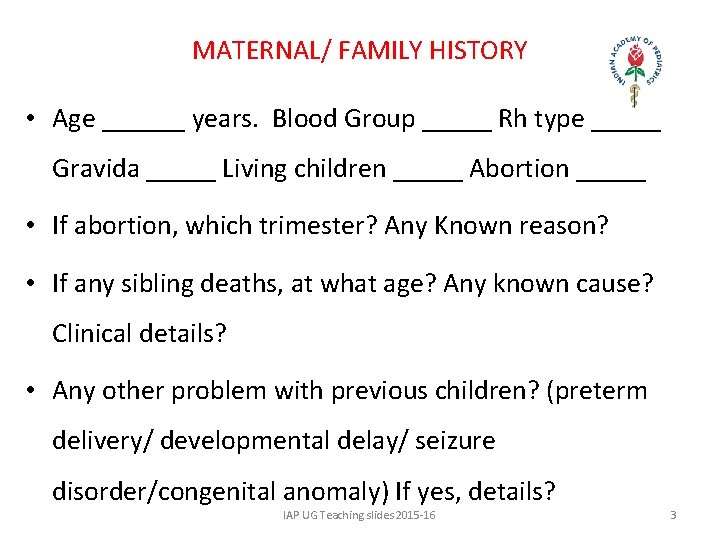 MATERNAL/ FAMILY HISTORY

INDIAN ACADEMY OF PEDIATRICS

• Age ______ years. Blood Group _____ Rh type _____ Gravida _____ Living children _____ Abortion _____

• If abortion, which trimester? Any Known reason?

• If any sibling deaths, at what age? Any known cause? Clinical details?

• Any other problem with previous children? (preterm delivery/ developmental delay/ seizure disorder/congenital anomaly) If yes, details?

IAP UG Teaching slides 2015-16

3